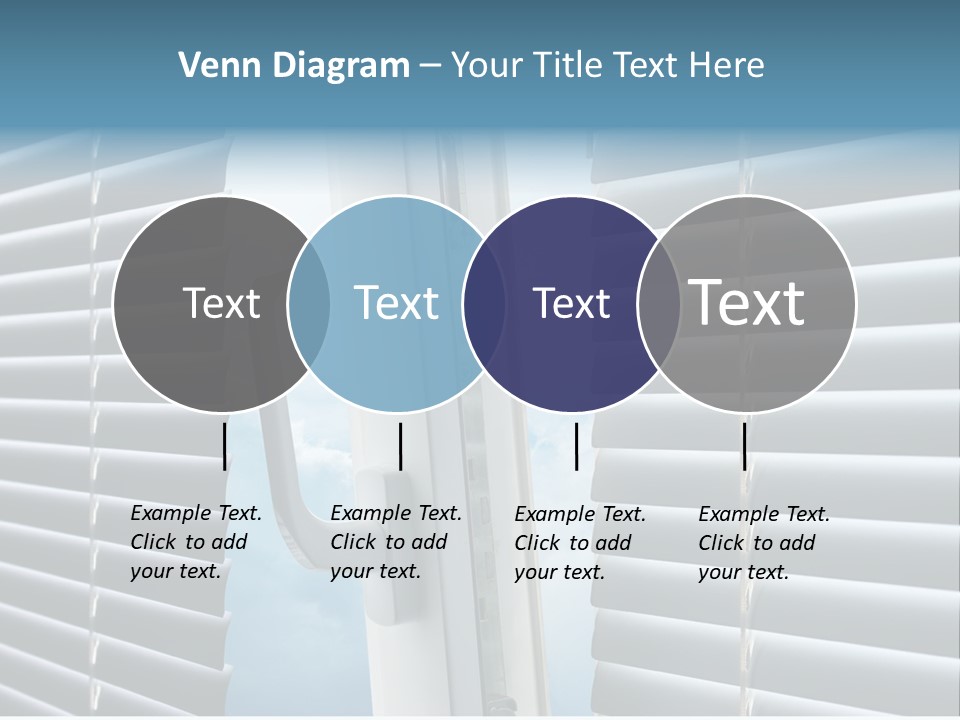 Venn Diagram – Your Title Text Here

Text

Text

Text

Text

Example Text. Click to add your text.

Example Text. Click to add your text.

Example Text. Click to add your text.

Example Text. Click to add your text.